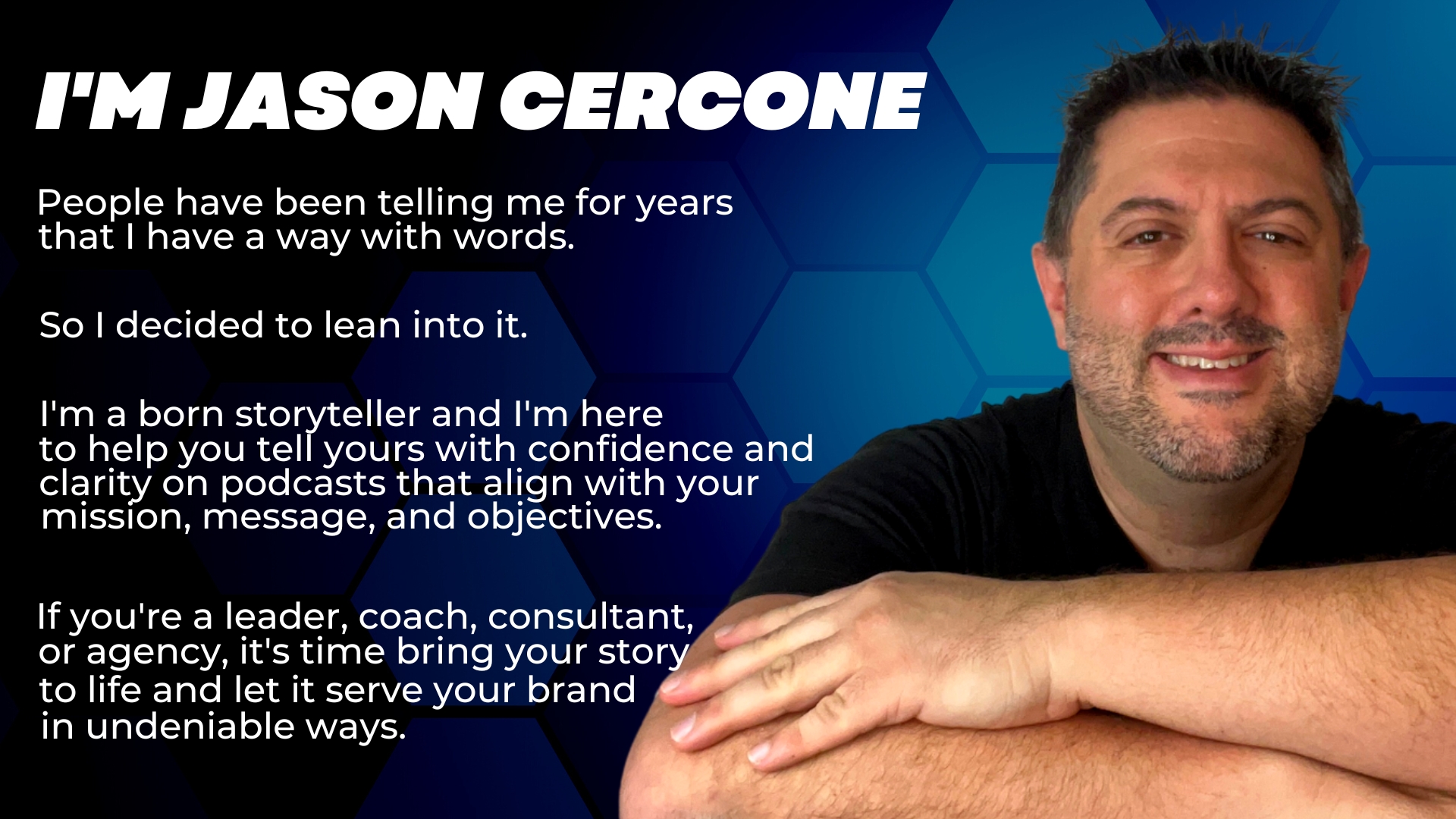 I'M JASON CERCONE

People have been telling me for years that I have a way with words.

So I decided to lean into it.

I'm a born storyteller and I'm here to help you tell yours with confidence and clarity on podcasts that align with your mission, message, and objectives.

If you're a leader, coach, consultant, or agency, it's time bring your story to life and let it serve your brand in undeniable ways.